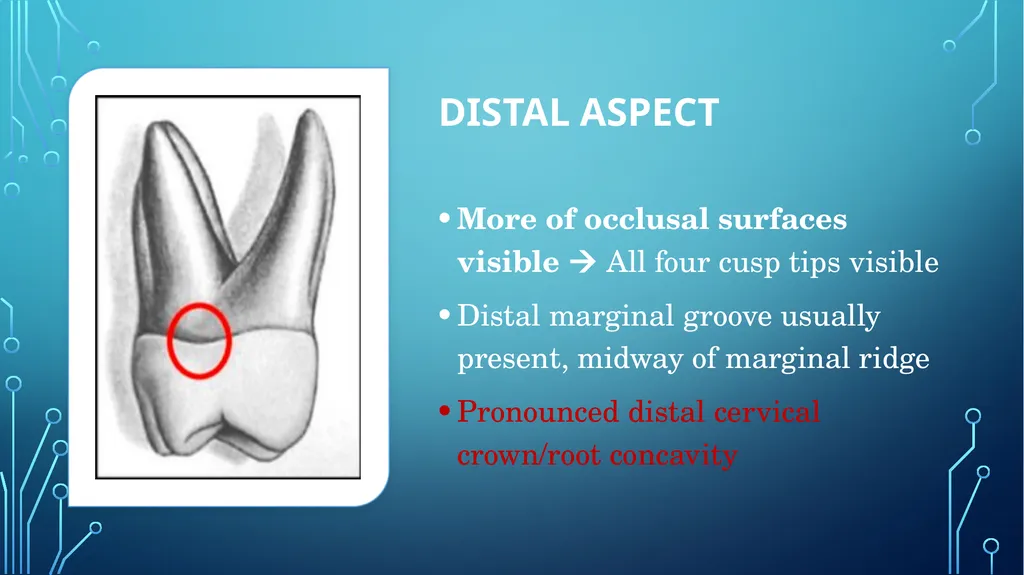 DISTAL ASPECT

• More of occlusal surfaces visible → All four cusp tips visible

• Distal marginal groove usually present, midway of marginal ridge

• Pronounced distal cervical crown/root concavity